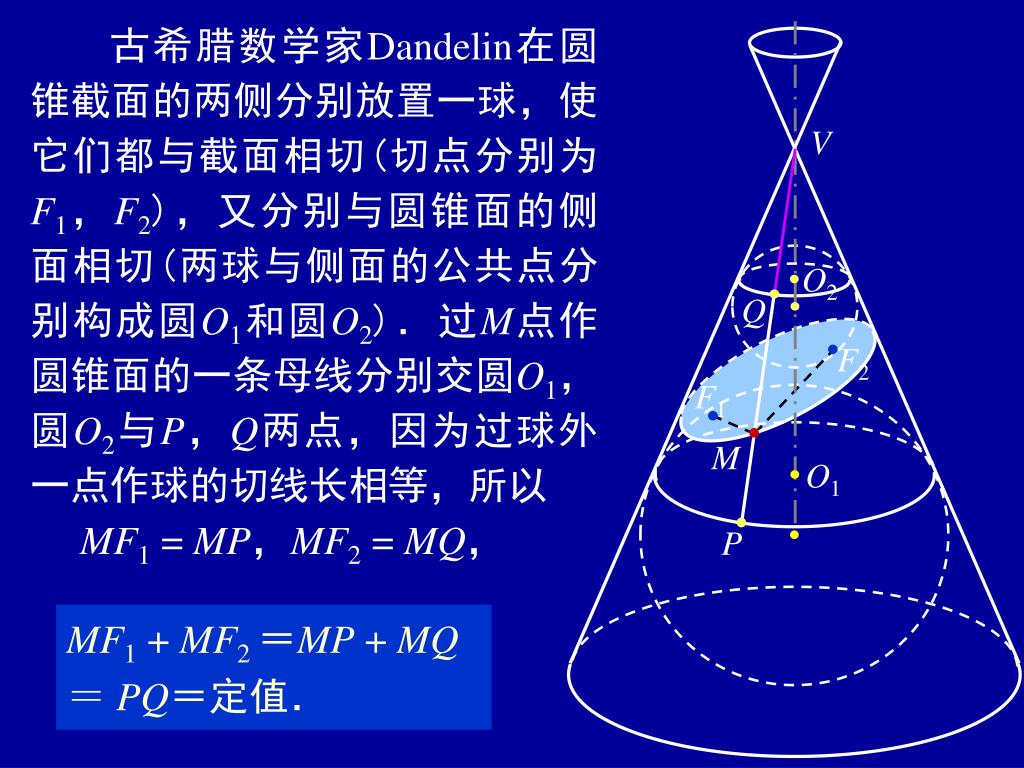 古希腊数学家Dandelin在圆锥截面的两侧分别放置一球，使它们都与截面相切（切点分别为$F_1$，$F_2$），又分别与圆锥面的侧面相切（两球与侧面的公共点分别构成圆$O_1$和圆$O_2$）．过$M$点作圆锥面的一条母线分别交圆$O_1$，圆$O_2$与$P$，$Q$两点，因为过球外一点作球的切线长相等，所以

$MF_1 = MP$，$MF_2 = MQ$，

$MF_1 + MF_2 = MP + MQ$
$= PQ =$定值．

$V$
$O_2$
$Q$
$F_2$
$F_1$
$M$
$O_1$
$P$